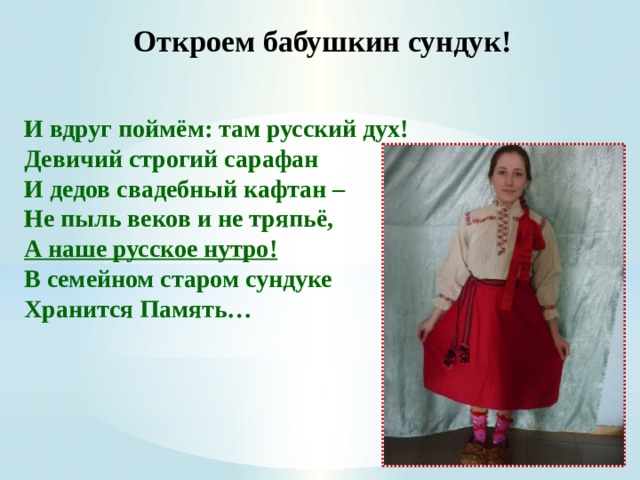 Откроем бабушкин сундук!

И вдруг поймём: там русский дух!
Девичий строгий сарафан
И дедов свадебный кафтан –
Не пыль веков и не тряпьё,
А наше русское нутро!
В семейном старом сундуке
Хранится Память…